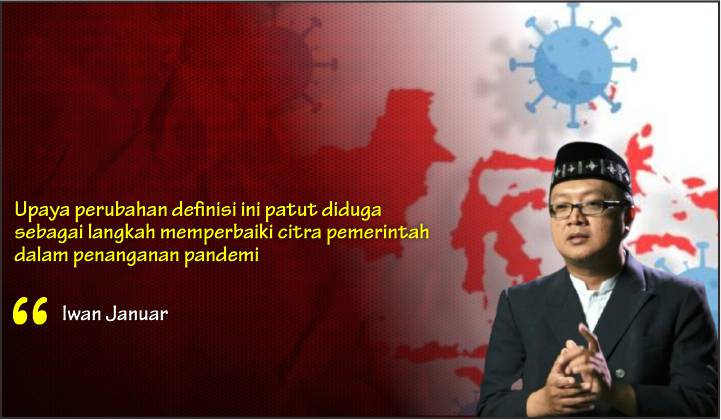 Upaya perubahan definisi ini patut diduga sebagai langkah memperbaiki citra pemerintah dalam penanganan pandemi

“ Iwan Januar